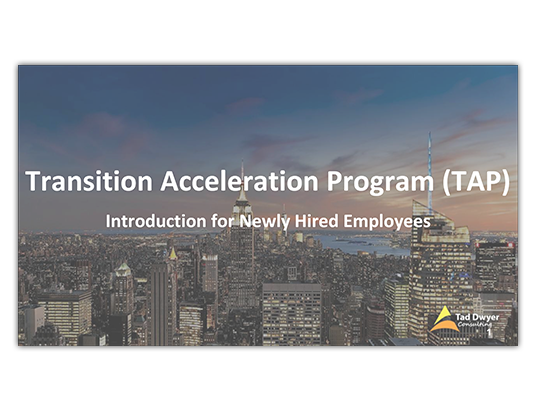 Transition Acceleration Program (TAP)

Introduction for Newly Hired Employees

Tad Dwyer
Consulting

1